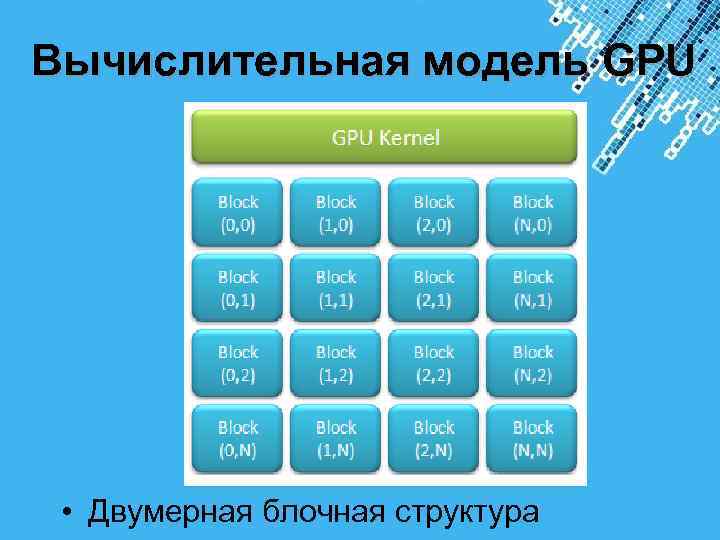 Вычислительная модель GPU

GPU Kernel

Block (0,0)
Block (1,0)
Block (2,0)
Block (N,0)
Block (0,1)
Block (1,1)
Block (2,1)
Block (N,1)
Block (0,2)
Block (1,2)
Block (2,2)
Block (N,2)
Block (0,N)
Block (1,N)
Block (2,N)
Block (N,N)

• Двумерная блочная структура